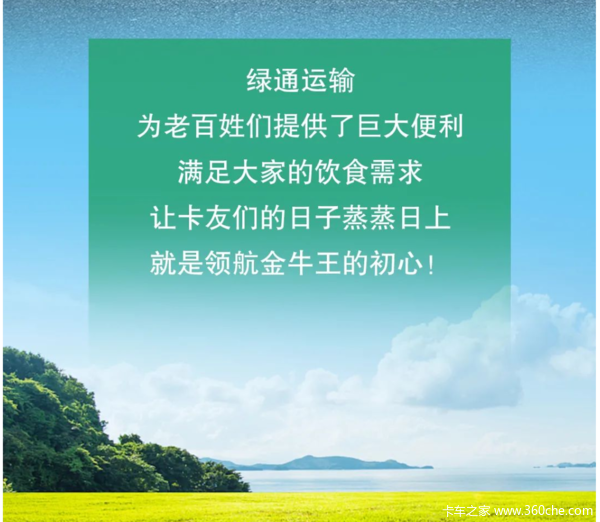 绿通运输
为老百姓们提供了巨大便利
满足大家的饮食需求
让卡友们的日子蒸蒸日上
就是领航金牛王的初心！

卡车之家 www.360che.com